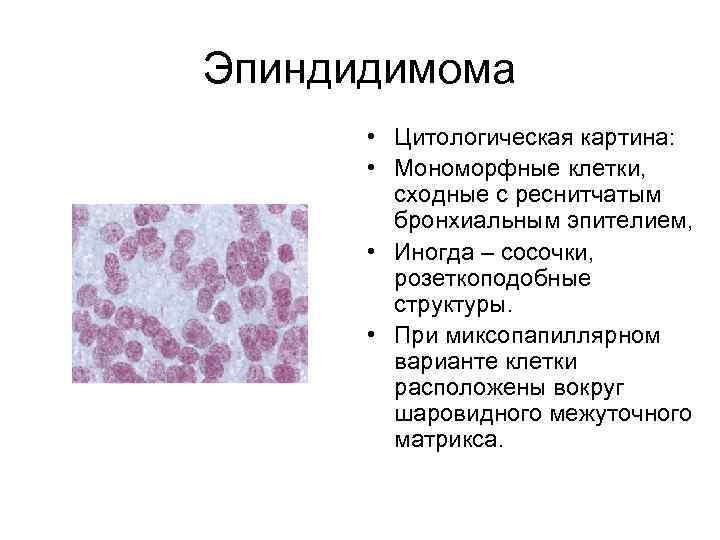 Эпиндидимома

• Цитологическая картина:
• Мономорфные клетки, сходные с реснитчатым бронхиальным эпителием,
• Иногда – сосочки, розеткоподобные структуры.
• При миксопапиллярном варианте клетки расположены вокруг шаровидного межуточного матрикса.